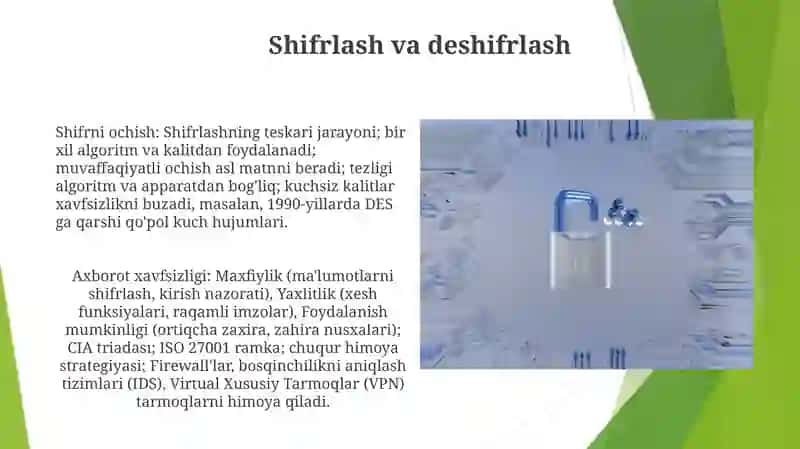 Shifrlash va deshifrlash

Shifrni ochish: Shifrlashning teskari jarayoni; bir xil algoritm va kalitdan foydalanadi; muvaffaqiyatli ochish asl matnni beradi; tezligi algoritm va apparatdan bog'liq; kuchsiz kalitlar xavfsizlikni buzadi, masalan, 1990-yillarda DES ga qarshi qo'pol kuch hujumlari.

Axborot xavfsizligi: Maxfiylik (ma'lumotlarni shifrlash, kirish nazorati), Yaxlitlik (xesh funksiyalari, raqamli imzolar), Foydalanish mumkinligi (ortiqcha zaxira, zahira nusxalari); CIA triadasi; ISO 27001 ramka; chuqur himoya strategiyasi; Firewall'lar, bosqinchilikni aniqlash tizimlari (IDS), Virtual Xususiy Tarmoqlar (VPN) tarmoqlarni himoya qiladi.